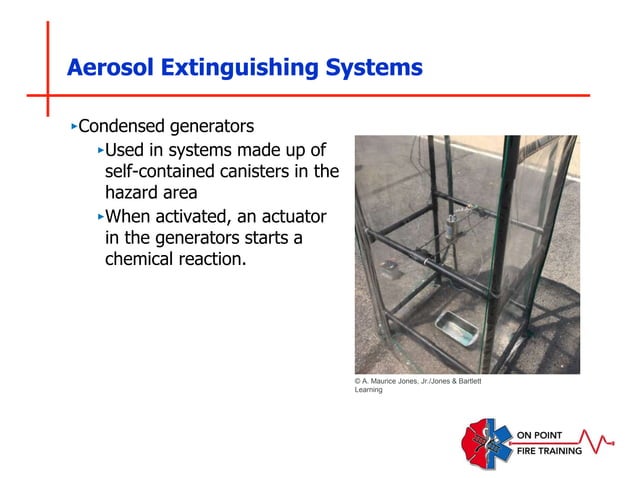 Aerosol Extinguishing Systems

▸Condensed generators

▸Used in systems made up of self-contained canisters in the hazard area

▸When activated, an actuator in the generators starts a chemical reaction.

© A. Maurice Jones, Jr./Jones & Bartlett Learning

ON POINT
FIRE TRAINING